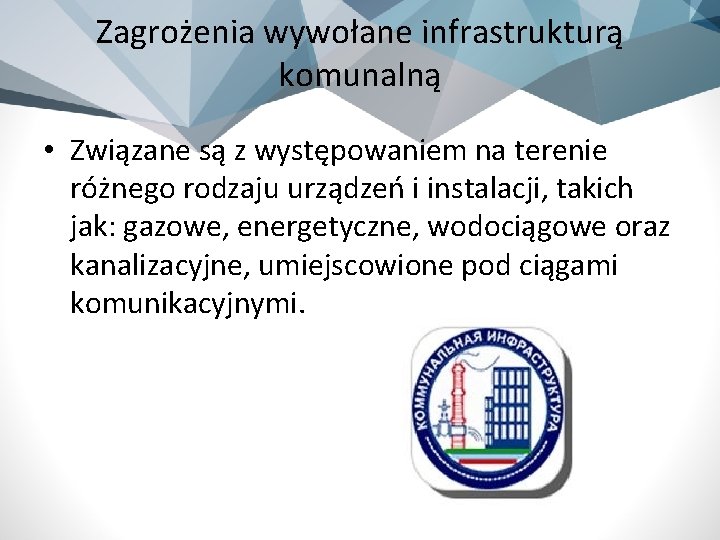 Zagrożenia wywołane infrastrukturą komunalną

• Związane są z występowaniem na terenie różnego rodzaju urządzeń i instalacji, takich jak: gazowe, energetyczne, wodociągowe oraz kanalizacyjne, umiejscowione pod ciągami komunikacyjnymi.

КОММУНАЛЬНАЯ ИНФРАСТРУКТУРА